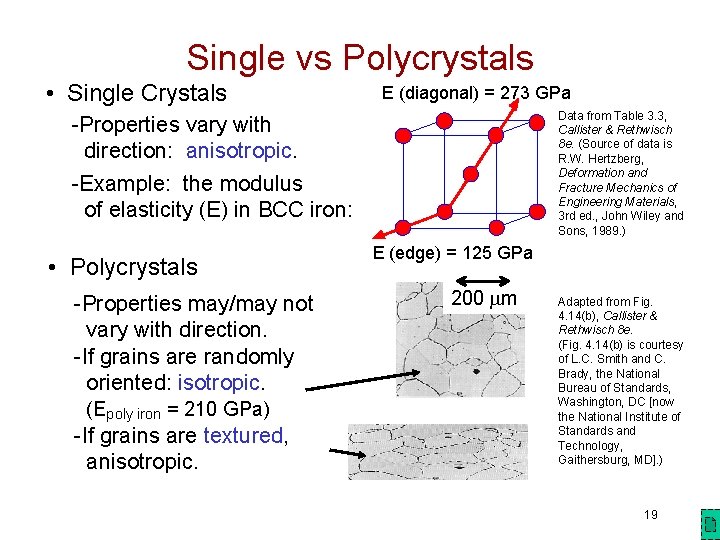 Single vs Polycrystals

• Single Crystals

-Properties vary with direction: anisotropic.

-Example: the modulus of elasticity (E) in BCC iron:

E (diagonal) = 273 GPa

E (edge) = 125 GPa

Data from Table 3.3, Callister & Rethwisch 8e. (Source of data is R.W. Hertzberg, Deformation and Fracture Mechanics of Engineering Materials, 3rd ed., John Wiley and Sons, 1989.)

• Polycrystals

-Properties may/may not vary with direction.

-If grains are randomly oriented: isotropic. ($E_{poly\ iron}$ = 210 GPa)

-If grains are textured, anisotropic.

200 $\mu$m

Adapted from Fig. 4.14(b), Callister & Rethwisch 8e. (Fig. 4.14(b) is courtesy of L.C. Smith and C. Brady, the National Bureau of Standards, Washington, DC [now the National Institute of Standards and Technology, Gaithersburg, MD].)

19